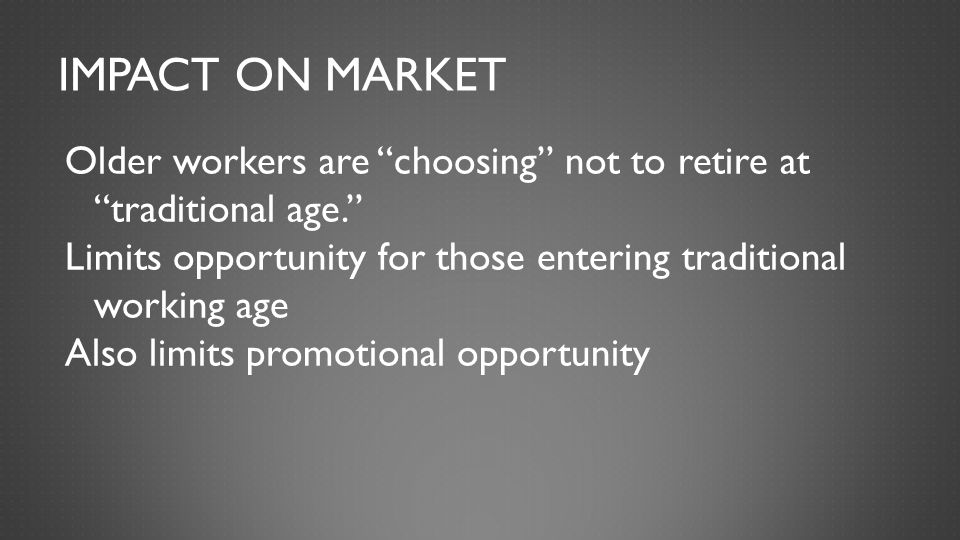 IMPACT ON MARKET

Older workers are “choosing” not to retire at “traditional age.”

Limits opportunity for those entering traditional working age

Also limits promotional opportunity